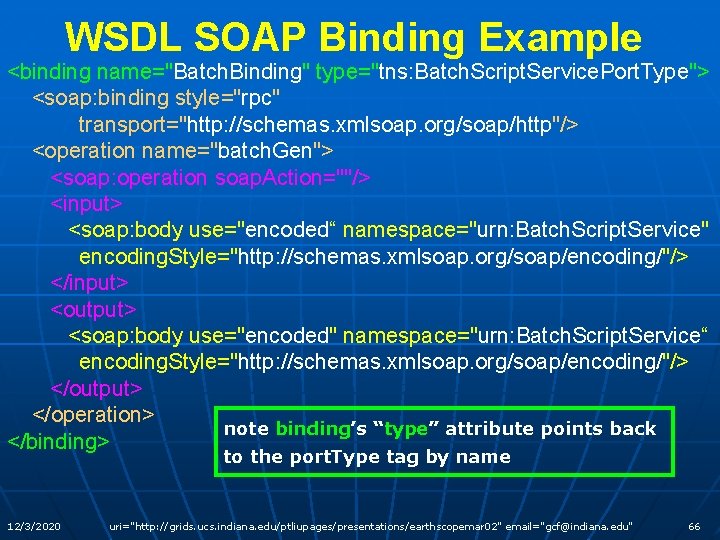 WSDL SOAP Binding Example

<binding name="BatchBinding" type="tns:BatchScriptServicePortType">
<soap:binding style="rpc" transport="http://schemas.xmlsoap.org/soap/http"/>
<operation name="batchGen">
<soap:operation soapAction=""/>
<input>
<soap:body use="encoded“ namespace="urn:BatchScriptService" encodingStyle="http://schemas.xmlsoap.org/soap/encoding/"/>
</input>
<output>
<soap:body use="encoded" namespace="urn:BatchScriptService“ encodingStyle="http://schemas.xmlsoap.org/soap/encoding/"/>
</output>
</operation>
</binding>

note binding’s “type” attribute points back to the portType tag by name

12/3/2020 uri="http://grids.ucs.indiana.edu/ptliupages/presentations/earthscopemar02" email="gcf@indiana.edu" 66